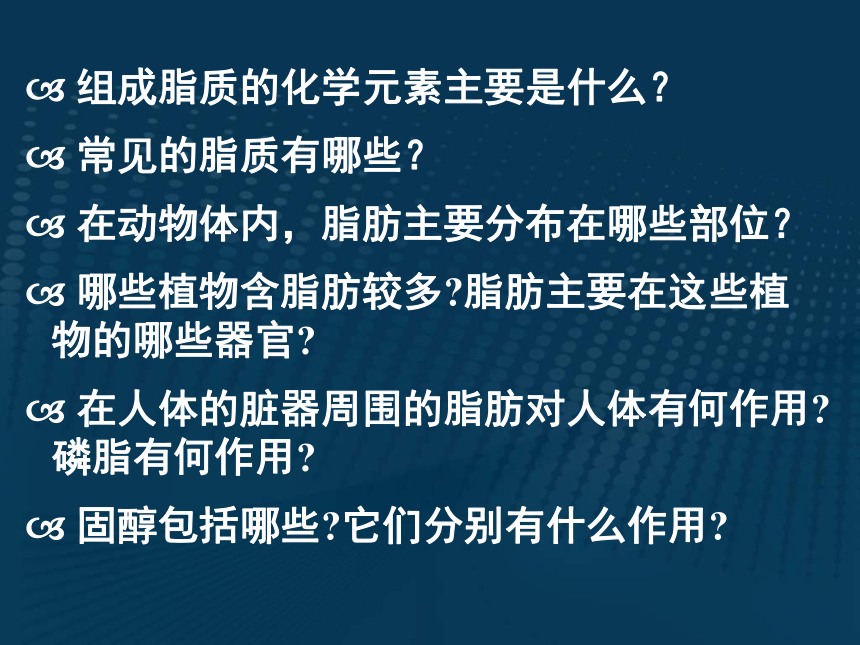 组成脂质的化学元素主要是什么？

常见的脂质有哪些？

在动物体内，脂肪主要分布在哪些部位？

哪些植物含脂肪较多?脂肪主要在这些植物的哪些器官?

在人体的脏器周围的脂肪对人体有何作用？磷脂有何作用?

固醇包括哪些?它们分别有什么作用?